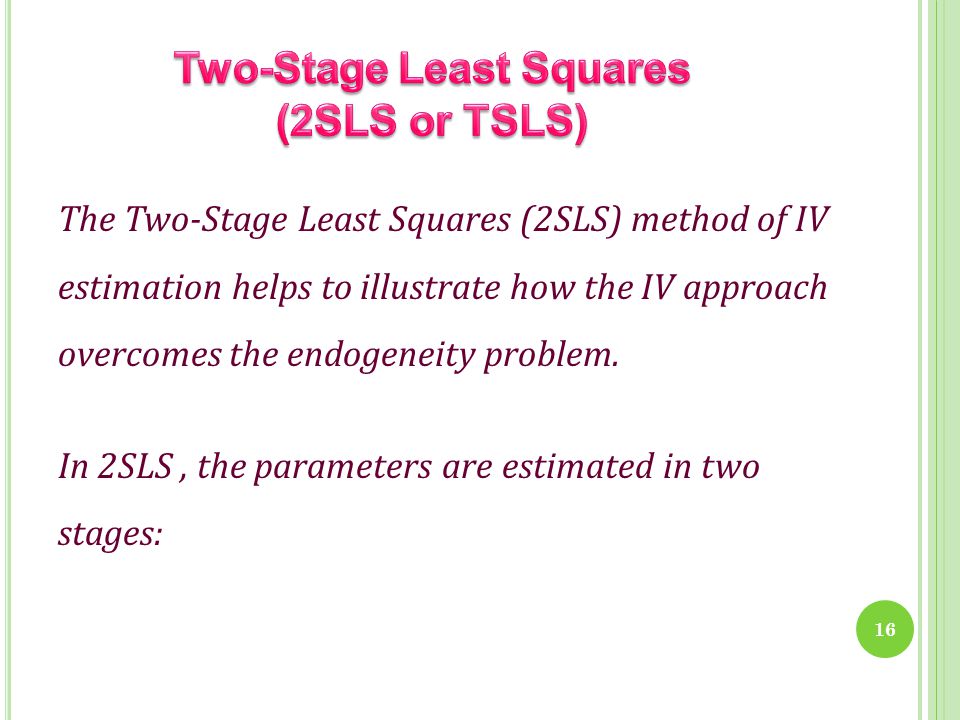 Two-Stage Least Squares
(2SLS or TSLS)

The Two-Stage Least Squares (2SLS) method of IV estimation helps to illustrate how the IV approach overcomes the endogeneity problem.

In 2SLS , the parameters are estimated in two stages:

16